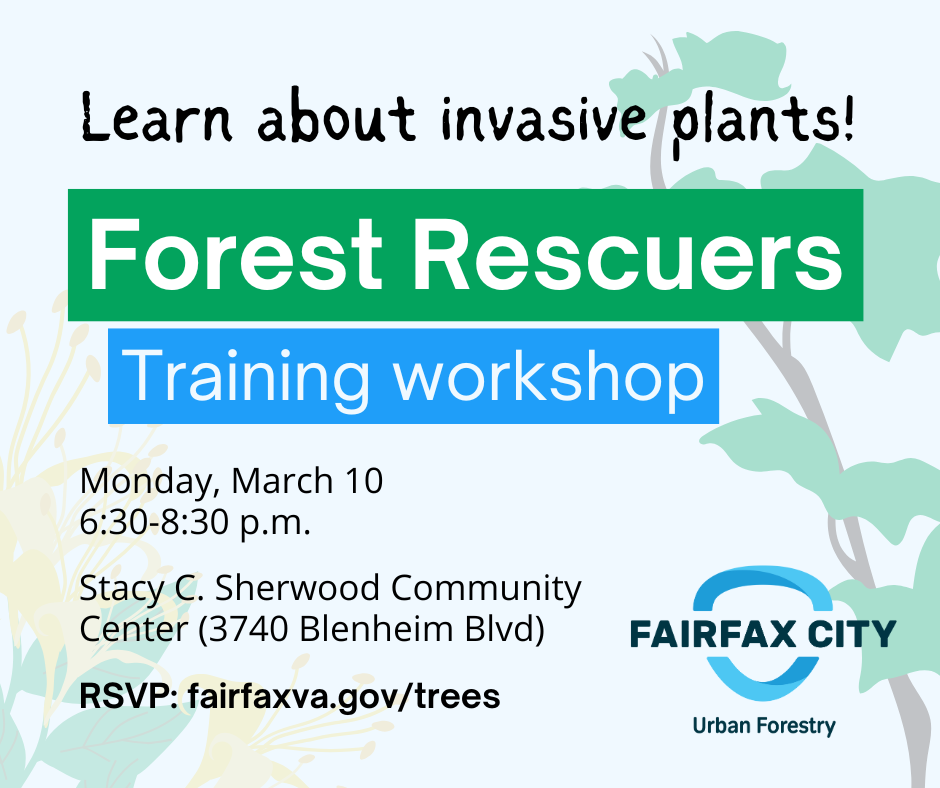 Learn about invasive plants!

Forest Rescuers

Training workshop

Monday, March 10
6:30-8:30 p.m.

Stacy C. Sherwood Community Center (3740 Blenheim Blvd)

RSVP: fairfaxva.gov/trees

FAIRFAX CITY

Urban Forestry